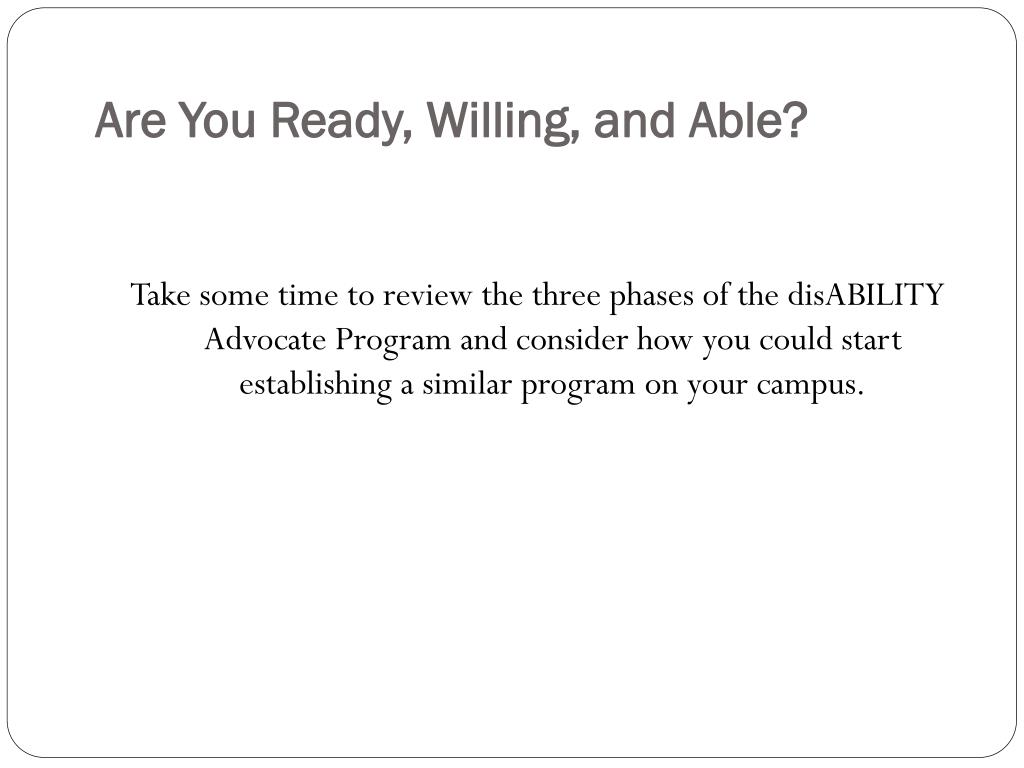 Are You Ready, Willing, and Able?

Take some time to review the three phases of the disABILITY Advocate Program and consider how you could start establishing a similar program on your campus.